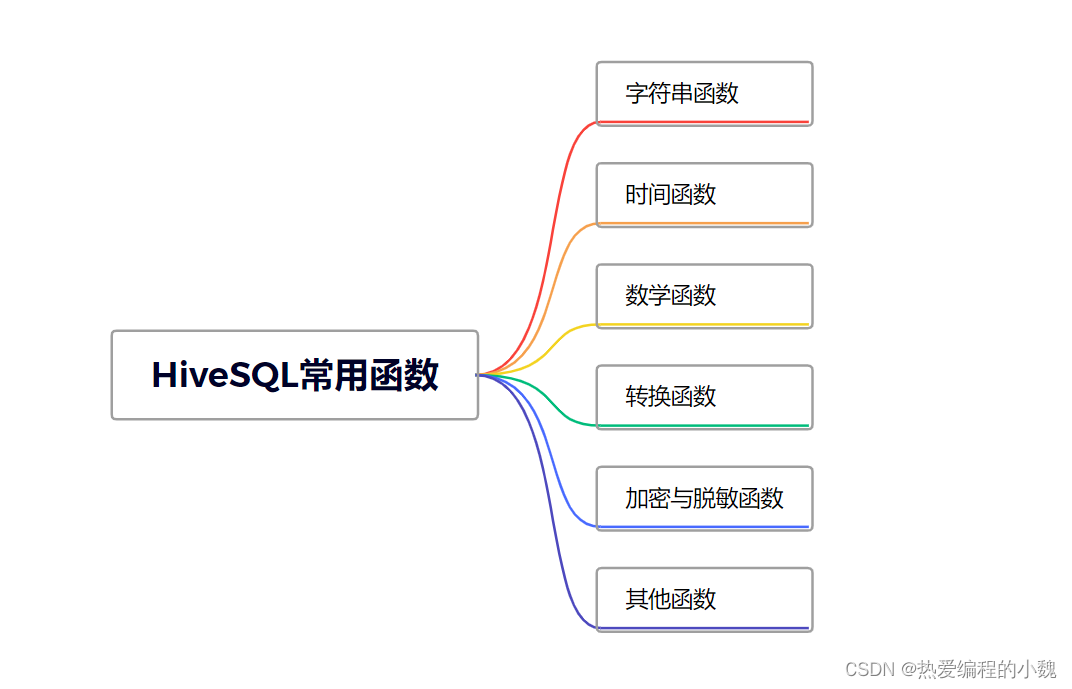 HiveSQL常用函数

字符串函数

时间函数

数学函数

转换函数

加密与脱敏函数

其他函数

CSDN @热爱编程的小魏